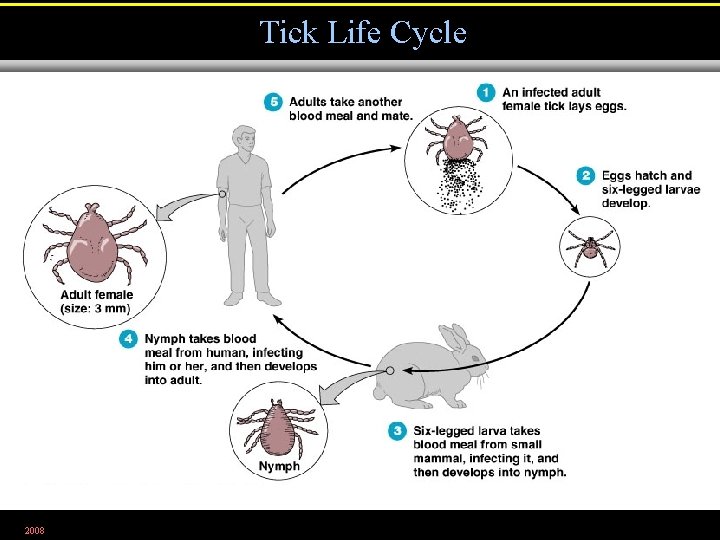 Tick Life Cycle

5 Adults take another blood meal and mate.

1 An infected adult female tick lays eggs.

2 Eggs hatch and six-legged larvae develop.

Adult female (size: 3 mm)

4 Nymph takes blood meal from human, infecting him or her, and then develops into adult.

Nymph

3 Six-legged larva takes blood meal from small mammal, infecting it, and then develops into nymph.

2008